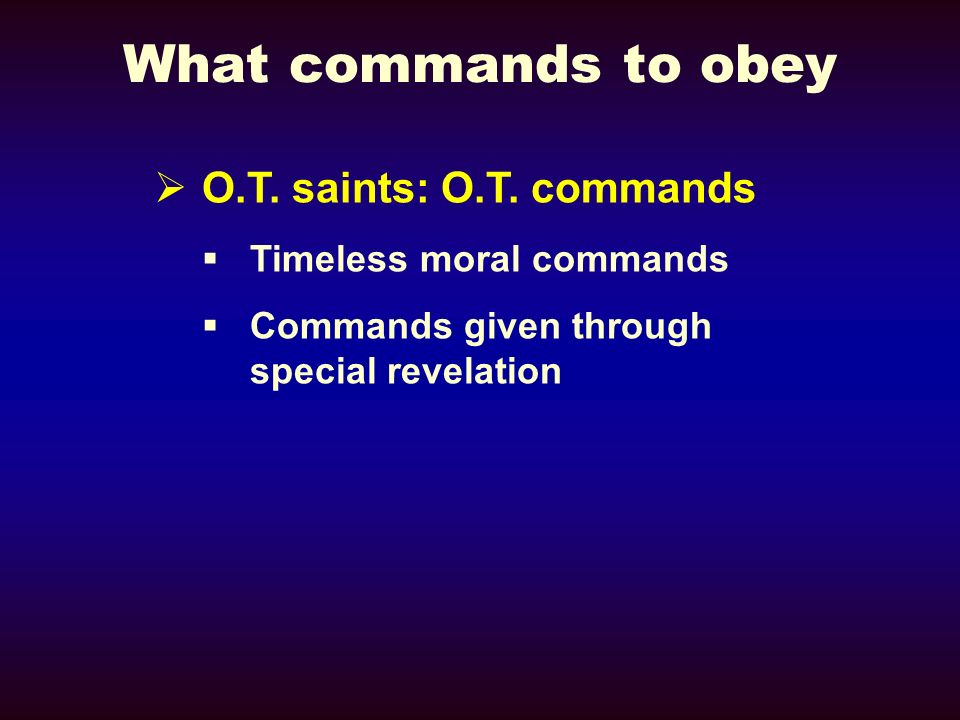 What commands to obey

➢ O.T. saints: O.T. commands

▪ Timeless moral commands

▪ Commands given through special revelation